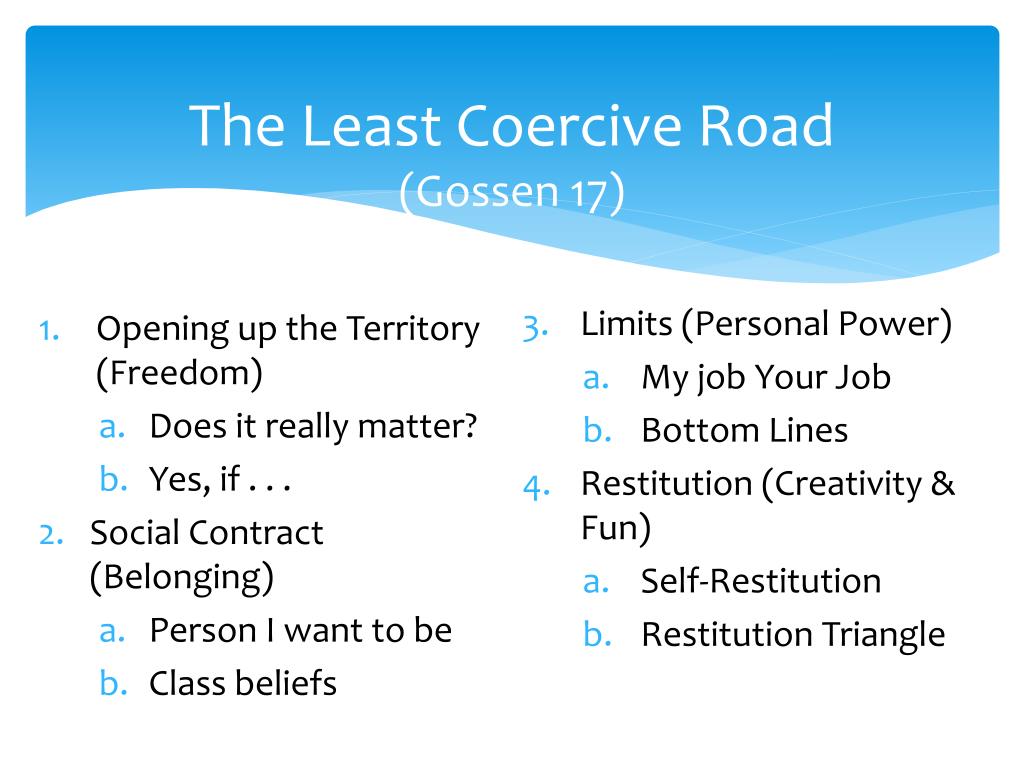 The Least Coercive Road
(Gossen 17)

1. Opening up the Territory (Freedom)
a. Does it really matter?
b. Yes, if . . .
2. Social Contract (Belonging)
a. Person I want to be
b. Class beliefs

3. Limits (Personal Power)
a. My job Your Job
b. Bottom Lines
4. Restitution (Creativity & Fun)
a. Self-Restitution
b. Restitution Triangle